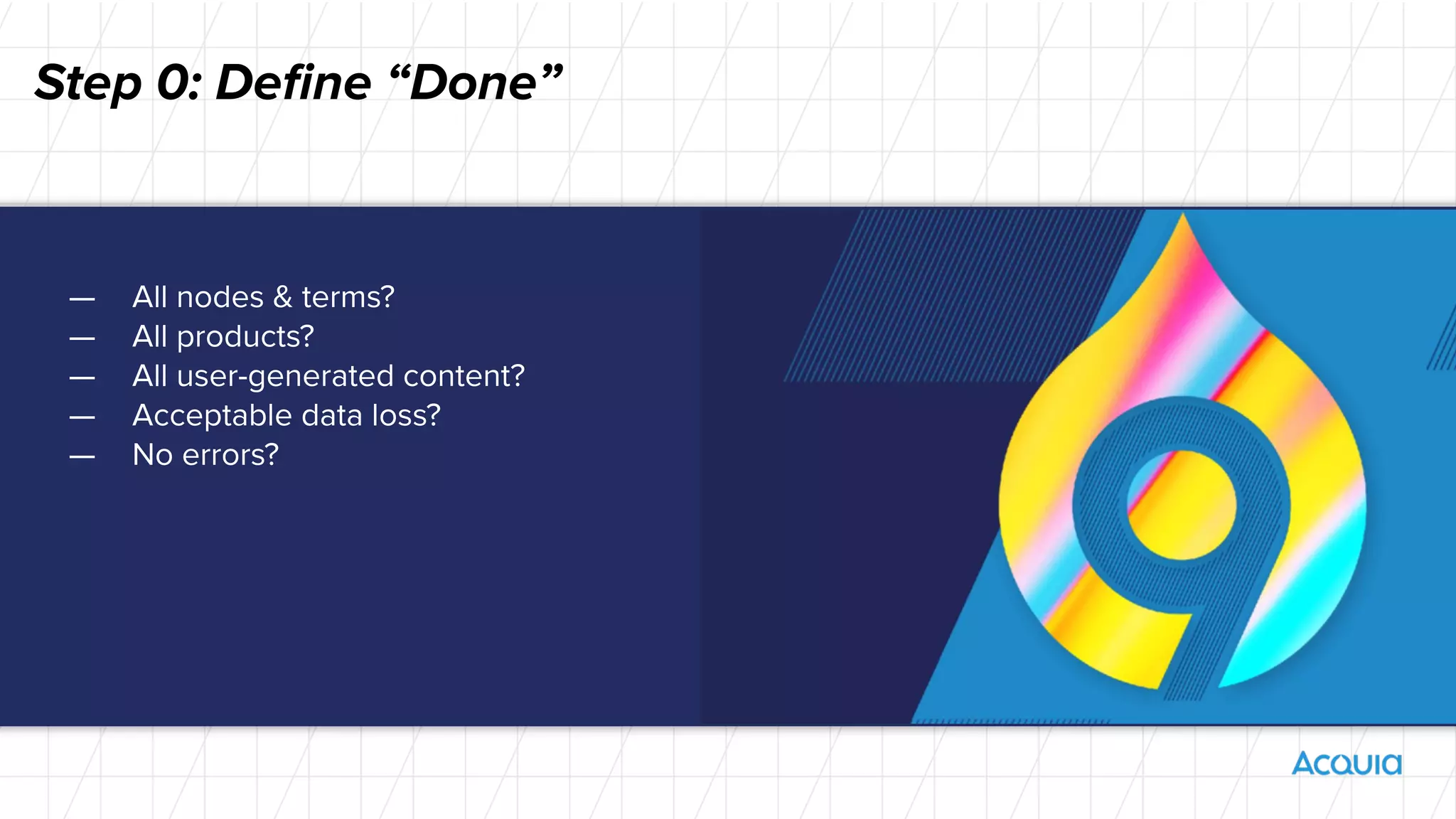 Step 0: Define “Done”

— All nodes & terms?
— All products?
— All user-generated content?
— Acceptable data loss?
— No errors?

9

Acquia